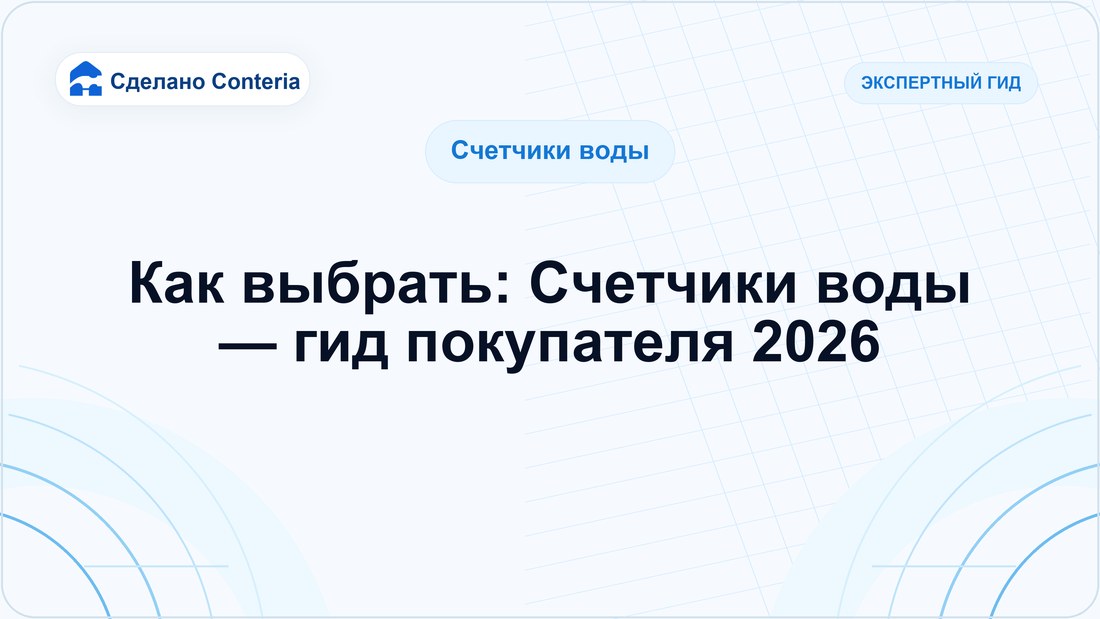 Сделано Conteria

ЭКСПЕРТНЫЙ ГИД

Счетчики воды

Как выбрать: Счетчики воды — гид покупателя 2026